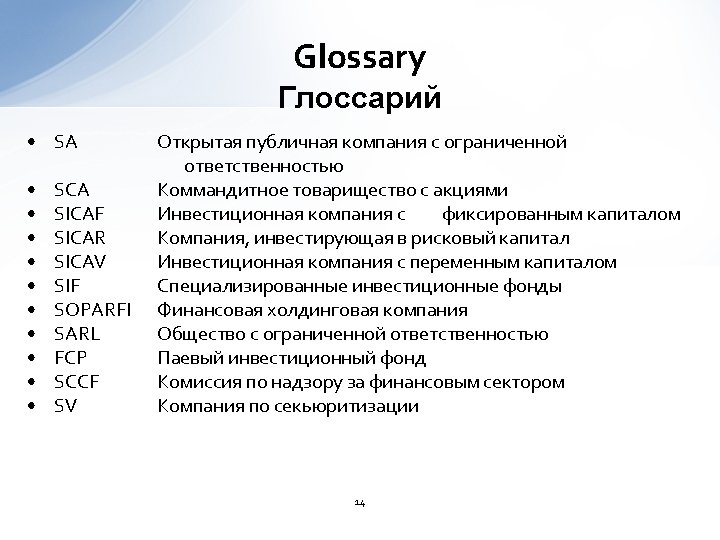 Glossary
Глоссарий

• SA Открытая публичная компания с ограниченной ответственностью
• SCA Коммандитное товарищество с акциями
• SICAF Инвестиционная компания с фиксированным капиталом
• SICAR Компания, инвестирующая в рисковый капитал
• SICAV Инвестиционная компания с переменным капиталом
• SIF Специализированные инвестиционные фонды
• SOPARFI Финансовая холдинговая компания
• SARL Общество с ограниченной ответственностью
• FCP Паевый инвестиционный фонд
• SCCF Комиссия по надзору за финансовым сектором
• SV Компания по секьюритизации

14